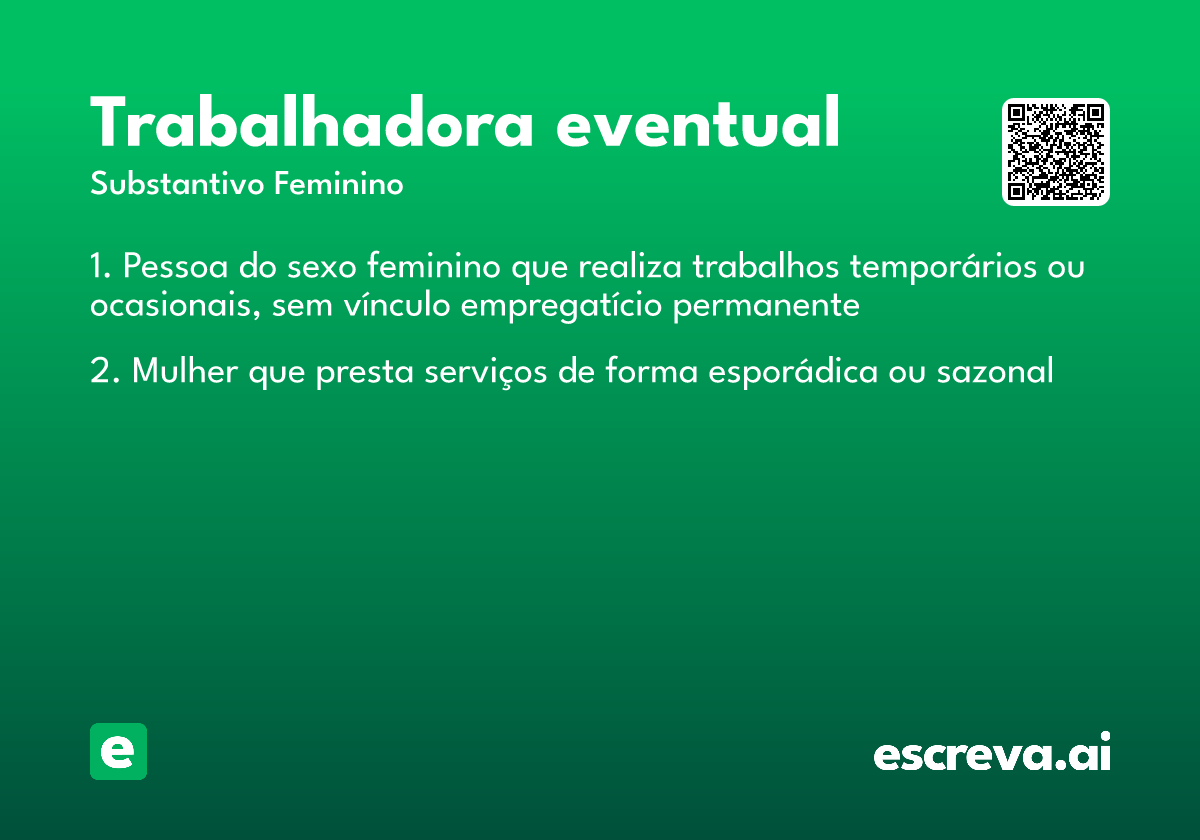 Trabalhadora eventual
Substantivo Feminino

1. Pessoa do sexo feminino que realiza trabalhos temporários ou ocasionais, sem vínculo empregatício permanente

2. Mulher que presta serviços de forma esporádica ou sazonal

e

escreva.ai